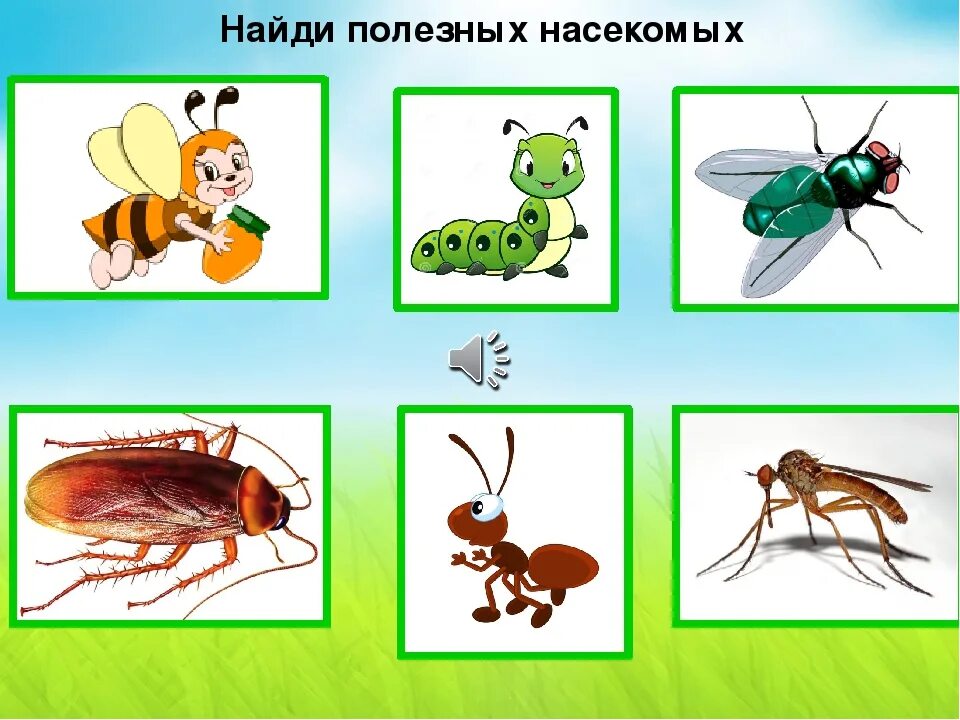 Найди полезных насекомых